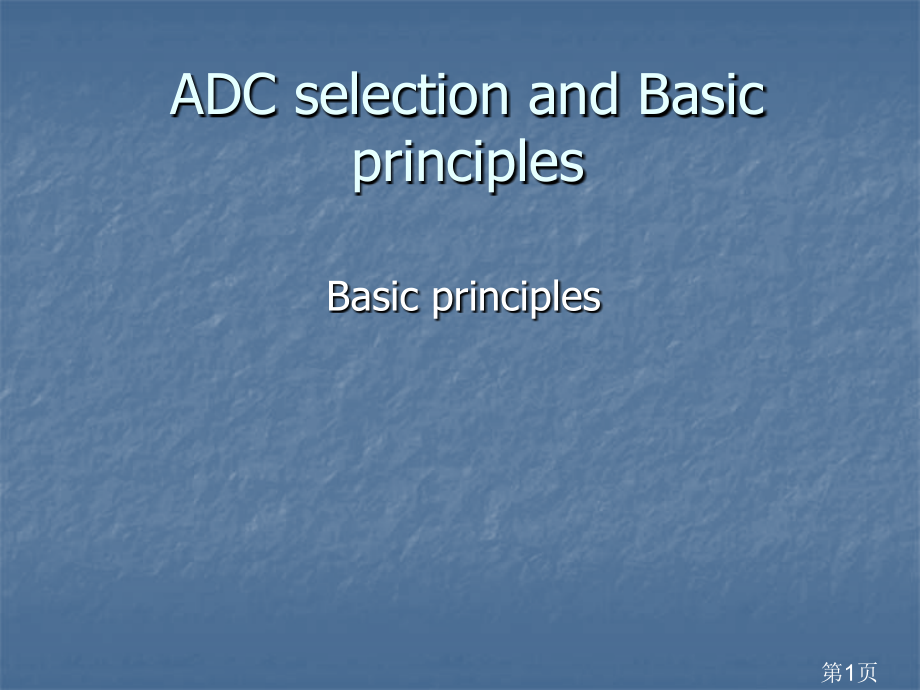 ADC selection and Basic principles

Basic principles

第1页